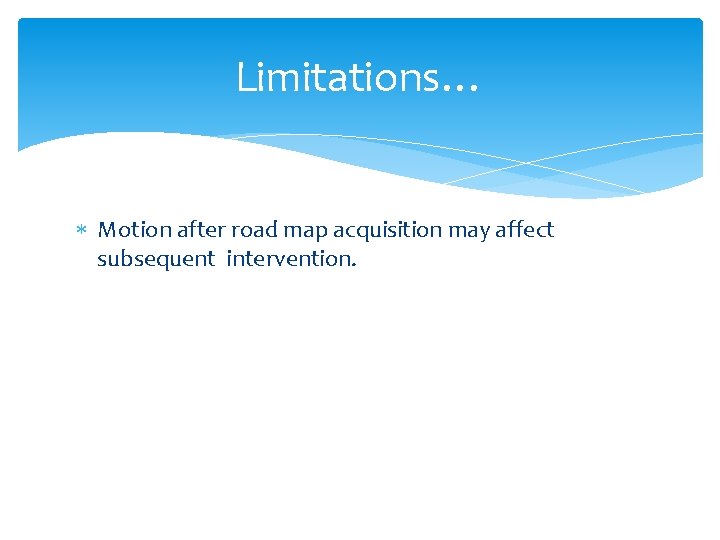 Limitations…

* Motion after road map acquisition may affect subsequent intervention.